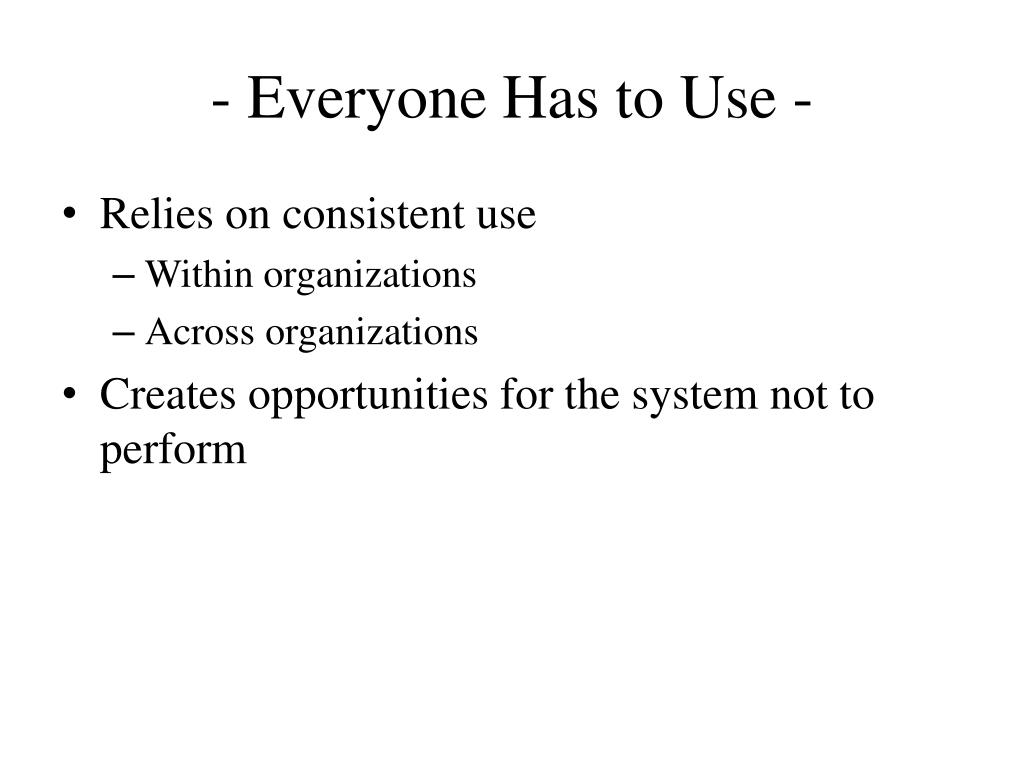 - Everyone Has to Use -

• Relies on consistent use
– Within organizations
– Across organizations
• Creates opportunities for the system not to perform